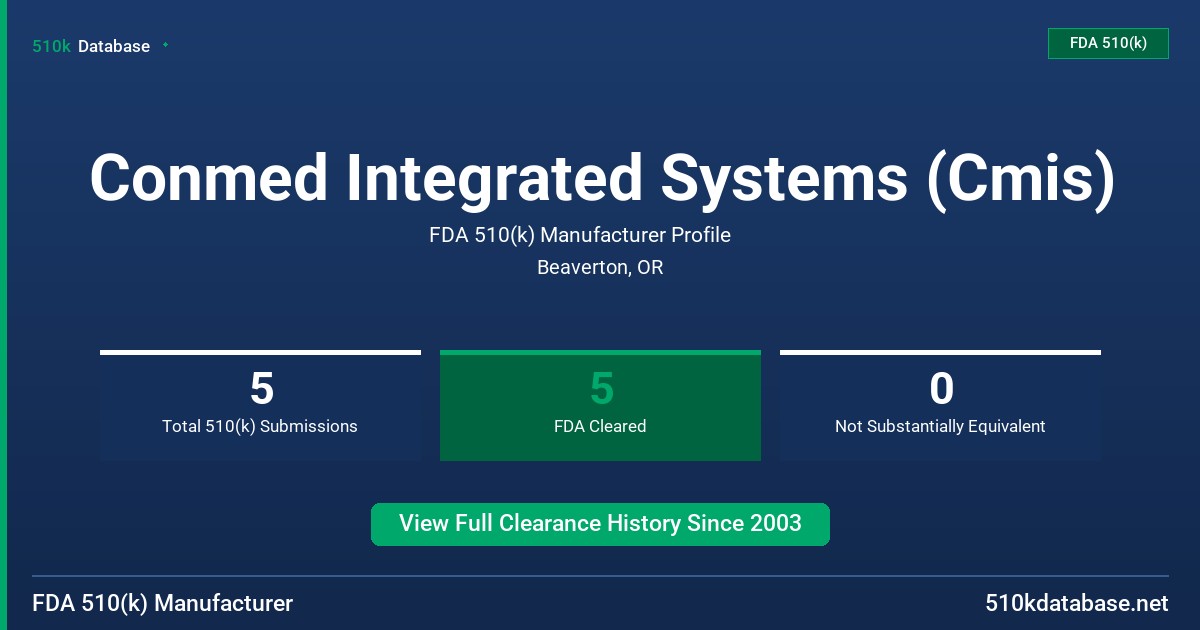 510k Database

FDA 510(k)

Conmed Integrated Systems (Cmis)

FDA 510(k) Manufacturer Profile

Beaverton, OR

5
Total 510(k) Submissions

5
FDA Cleared

0
Not Substantially Equivalent

View Full Clearance History Since 2003

FDA 510(k) Manufacturer

510kdatabase.net